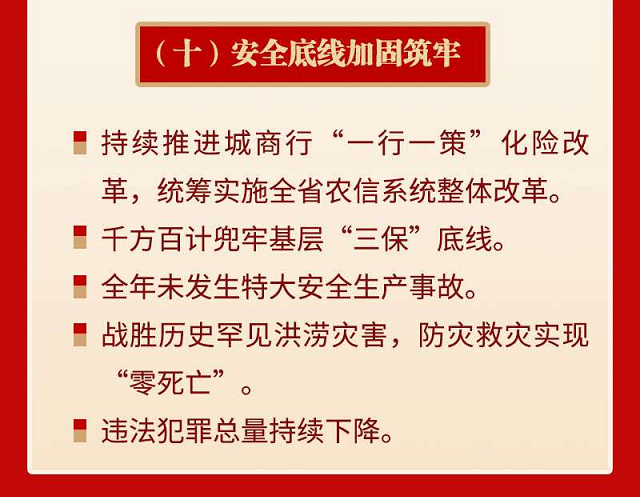 （十）安全底线加固筑牢

持续推进城商行“一行一策”化险改革，统筹实施全省农信系统整体改革。

千方百计兜牢基层“三保”底线。

全年未发生特大安全生产事故。

战胜历史罕见洪涝灾害，防灾救灾实现“零死亡”。

违法犯罪总量持续下降。